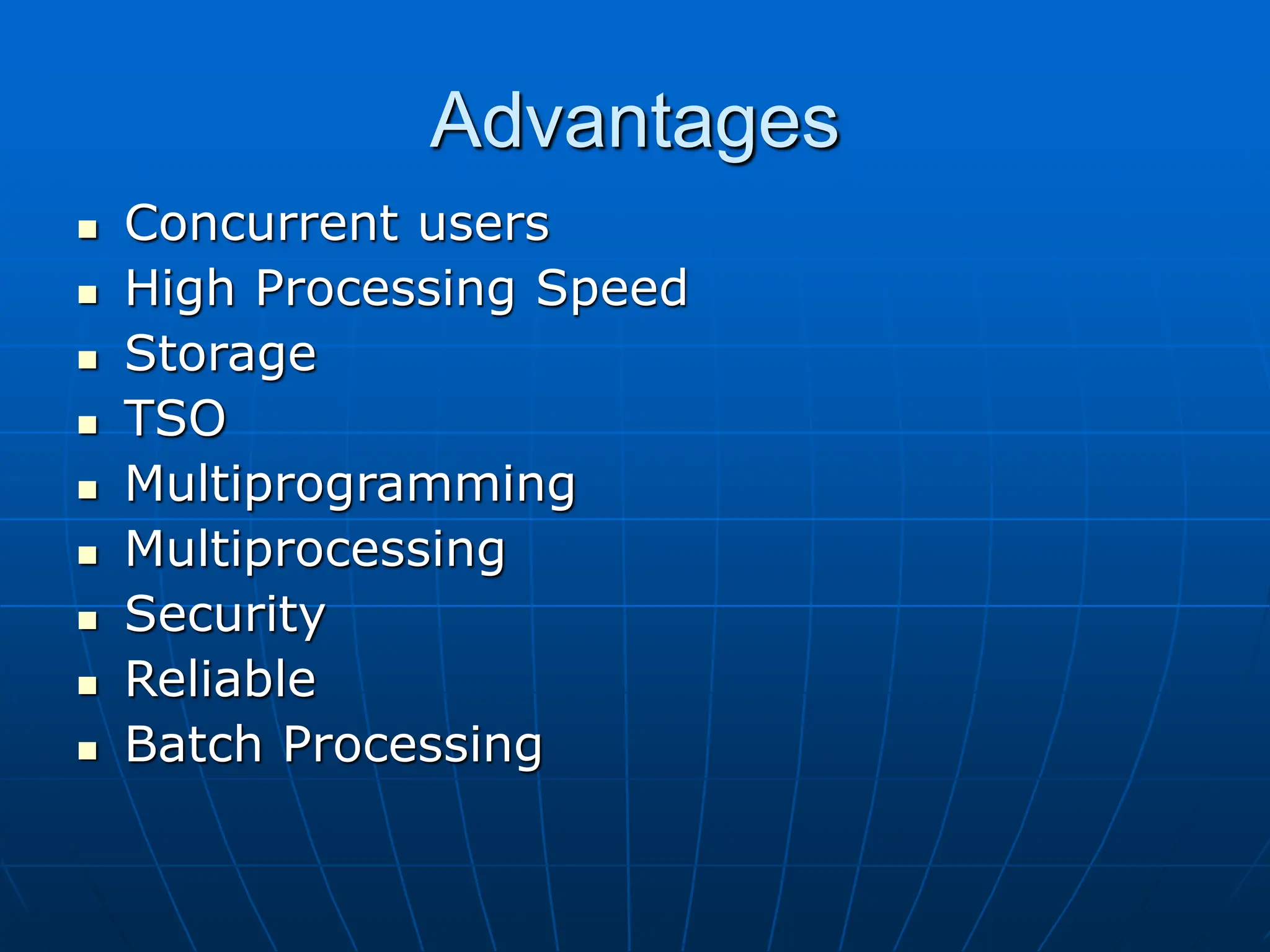 Advantages

- Concurrent users
- High Processing Speed
- Storage
- TSO
- Multiprogramming
- Multiprocessing
- Security
- Reliable
- Batch Processing